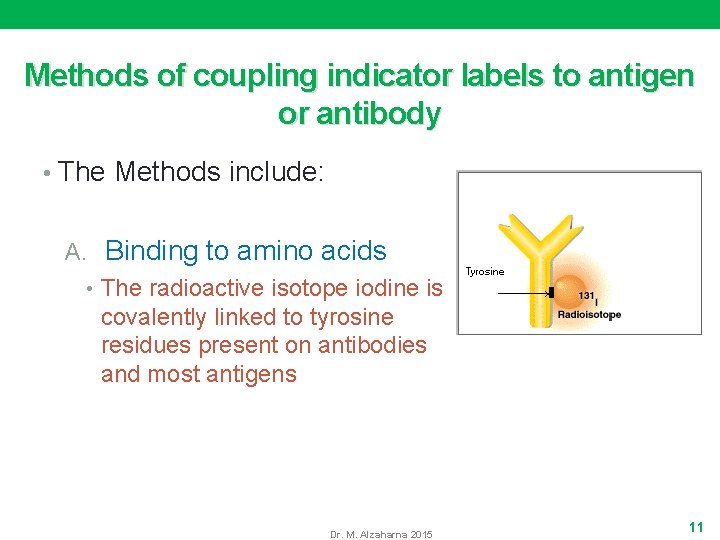 Methods of coupling indicator labels to antigen or antibody

• The Methods include:

A. Binding to amino acids

• The radioactive isotope iodine is covalently linked to tyrosine residues present on antibodies and most antigens

Tyrosine

$^{131}I$

Radioisotope

Dr. M. Alzaharna 2015

11